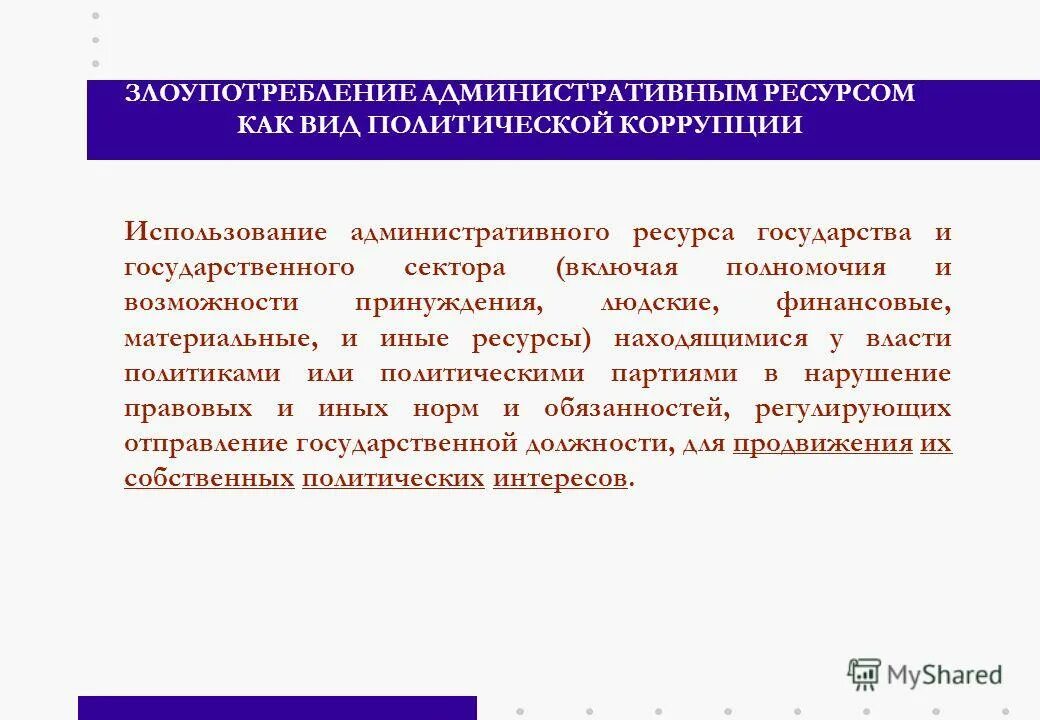 ЗЛОУПОТРЕБЛЕНИЕ АДМИНИСТРАТИВНЫМ РЕСУРСОМ КАК ВИД ПОЛИТИЧЕСКОЙ КОРРУПЦИИ

Использование административного ресурса государства и государственного сектора (включая полномочия и возможности принуждения, людские, финансовые, материальные, и иные ресурсы) находящимися у власти политиками или политическими партиями в нарушение правовых и иных норм и обязанностей, регулирующих отправление государственной должности, для продвижения их собственных политических интересов.

MyShared